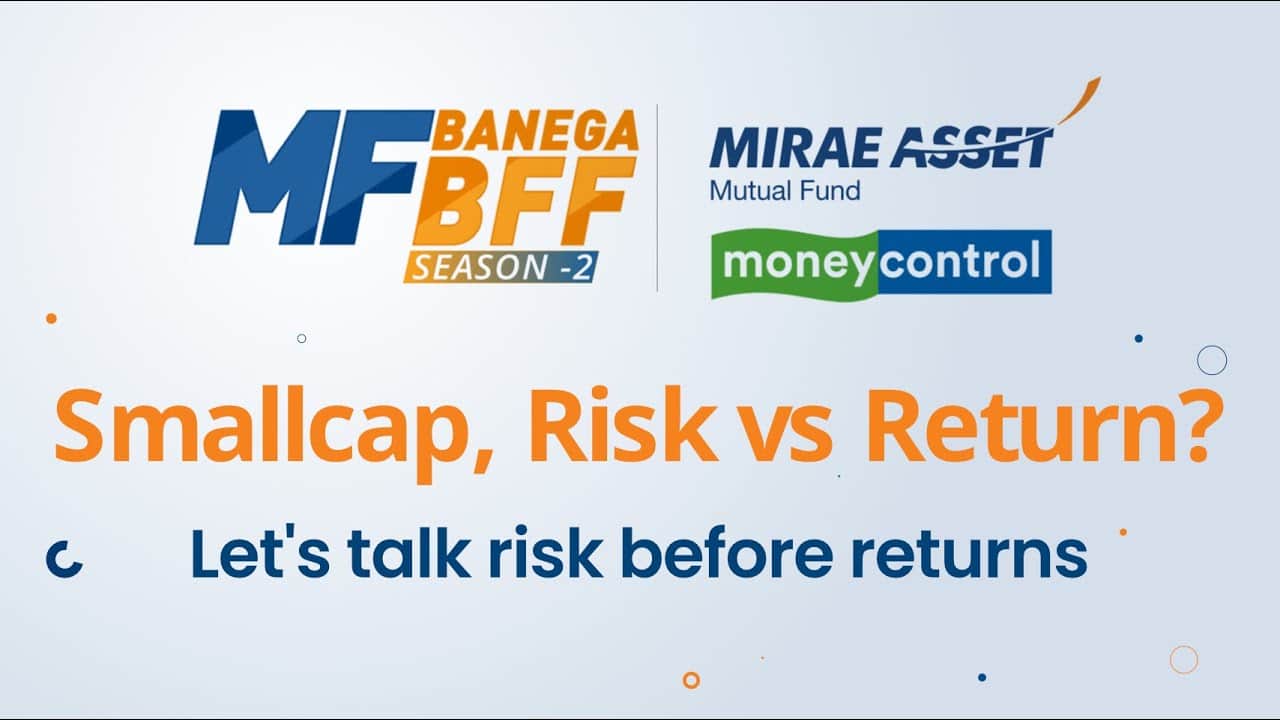 MF BANEGA BFF SEASON -2

MIRAE ASSET
Mutual Fund

moneycontrol

Smallcap, Risk vs Return?

Let's talk risk before returns